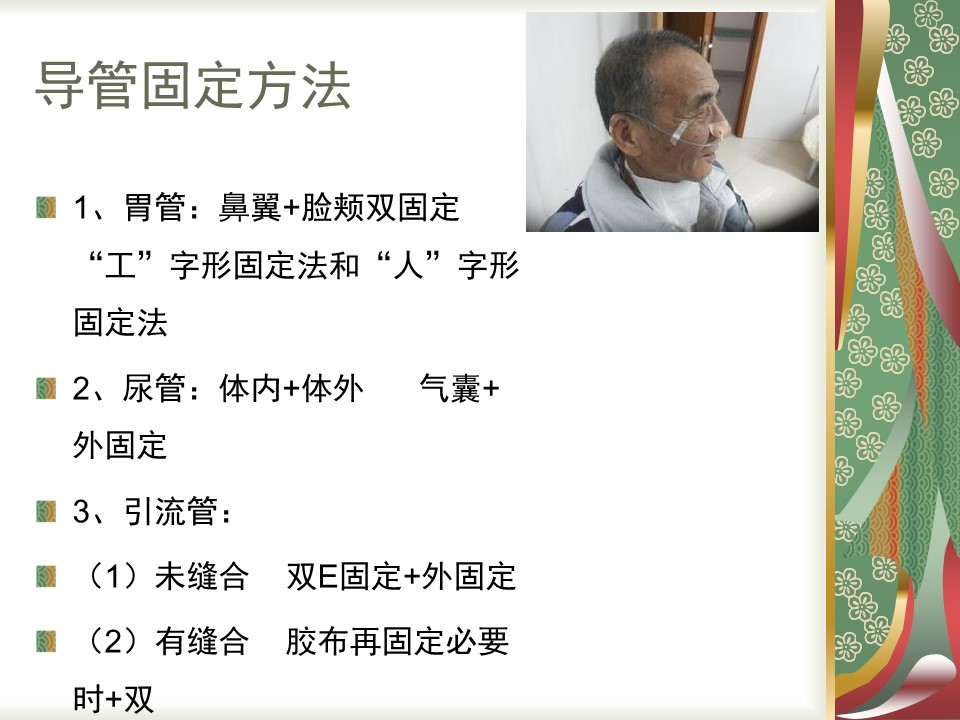 导管固定方法

1、胃管：鼻翼+脸颊双固定 “工”字形固定法和“人”字形固定法

2、尿管：体内+体外　　气囊+外固定

3、引流管：

（1）未缝合　双E固定+外固定

（2）有缝合　胶布再固定必要时+双